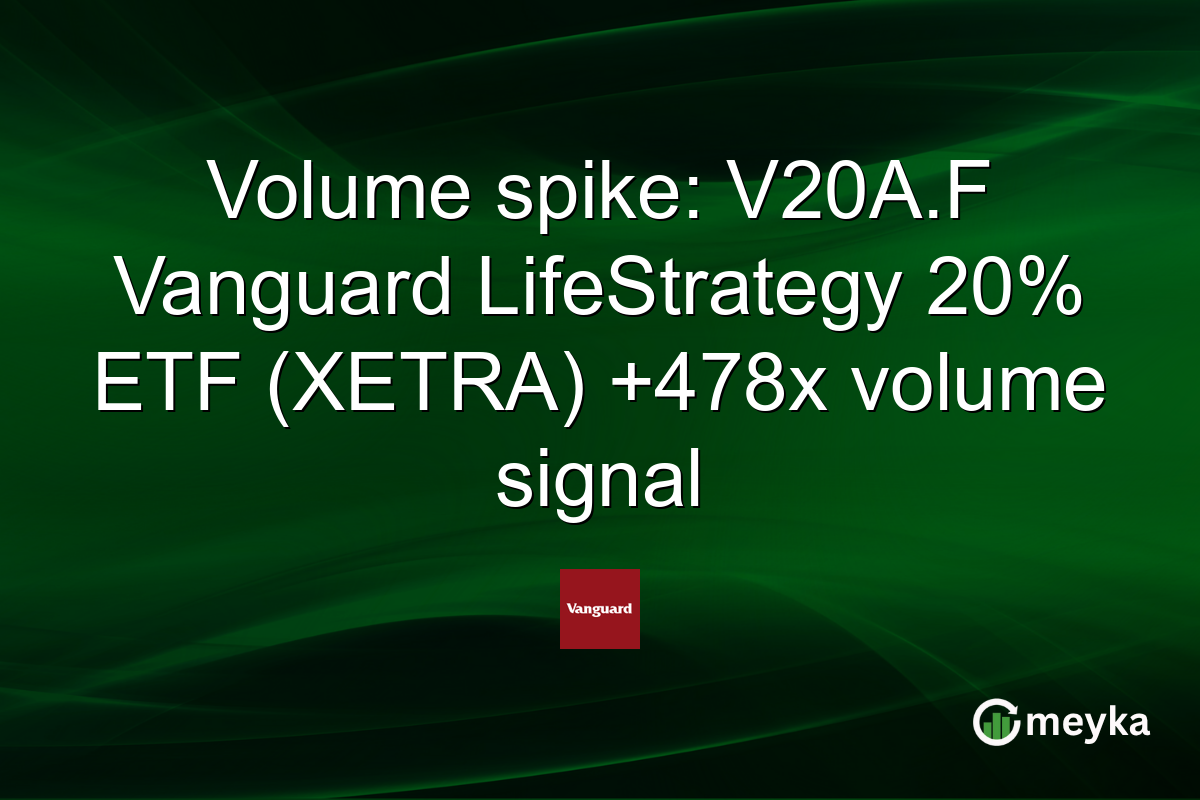 Volume spike: V20A.F Vanguard LifeStrategy 20% ETF (XETRA) +478x volume signal

Vanguard

meyka